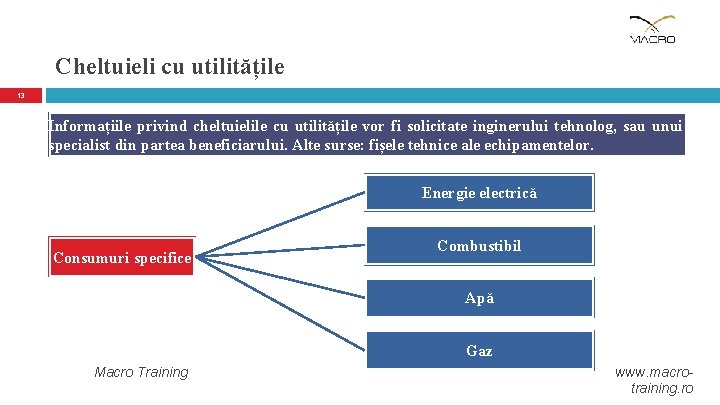 MACRO

Cheltuieli cu utilitățile

13

Informațiile privind cheltuielile cu utilitățile vor fi solicitate inginerului tehnolog, sau unui specialist din partea beneficiarului. Alte surse: fișele tehnice ale echipamentelor.

Consumuri specifice

Energie electrică

Combustibil

Apă

Gaz

Macro Training

www.macro-training.ro